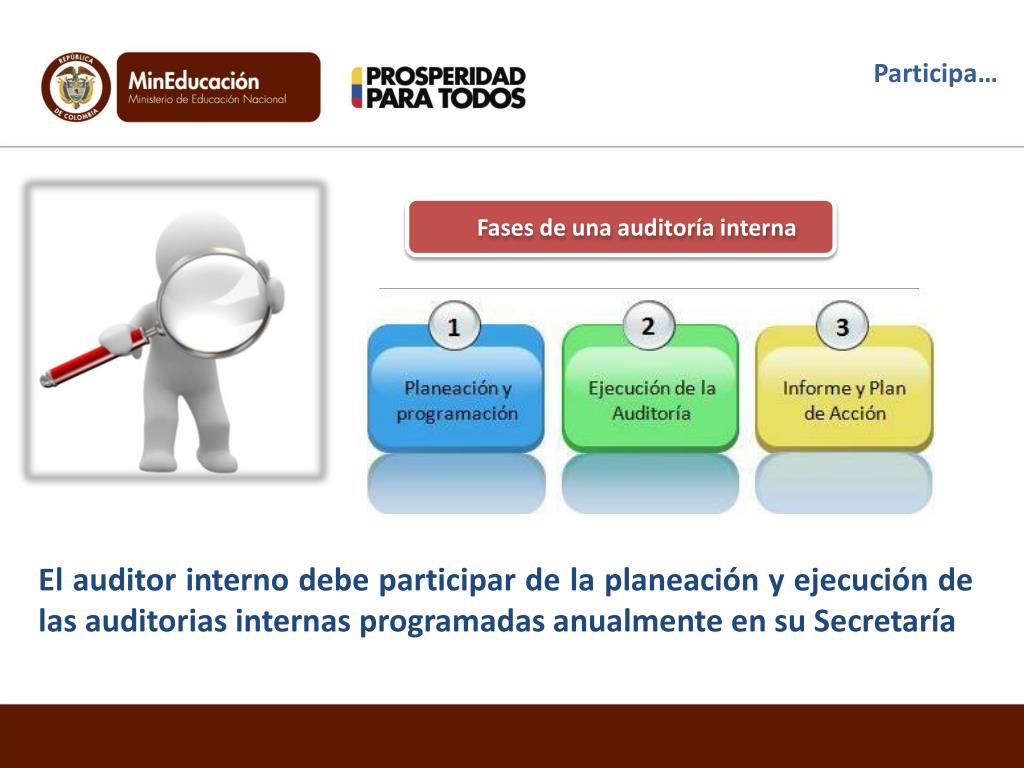 REPÚBLICA DE COLOMBIA

MinEducación
Ministerio de Educación Nacional

PROSPERIDAD PARA TODOS

Participa…

Fases de una auditoría interna

1
Planeación y programación

2
Ejecución de la Auditoría

3
Informe y Plan de Acción

El auditor interno debe participar de la planeación y ejecución de las auditorias internas programadas anualmente en su Secretaría